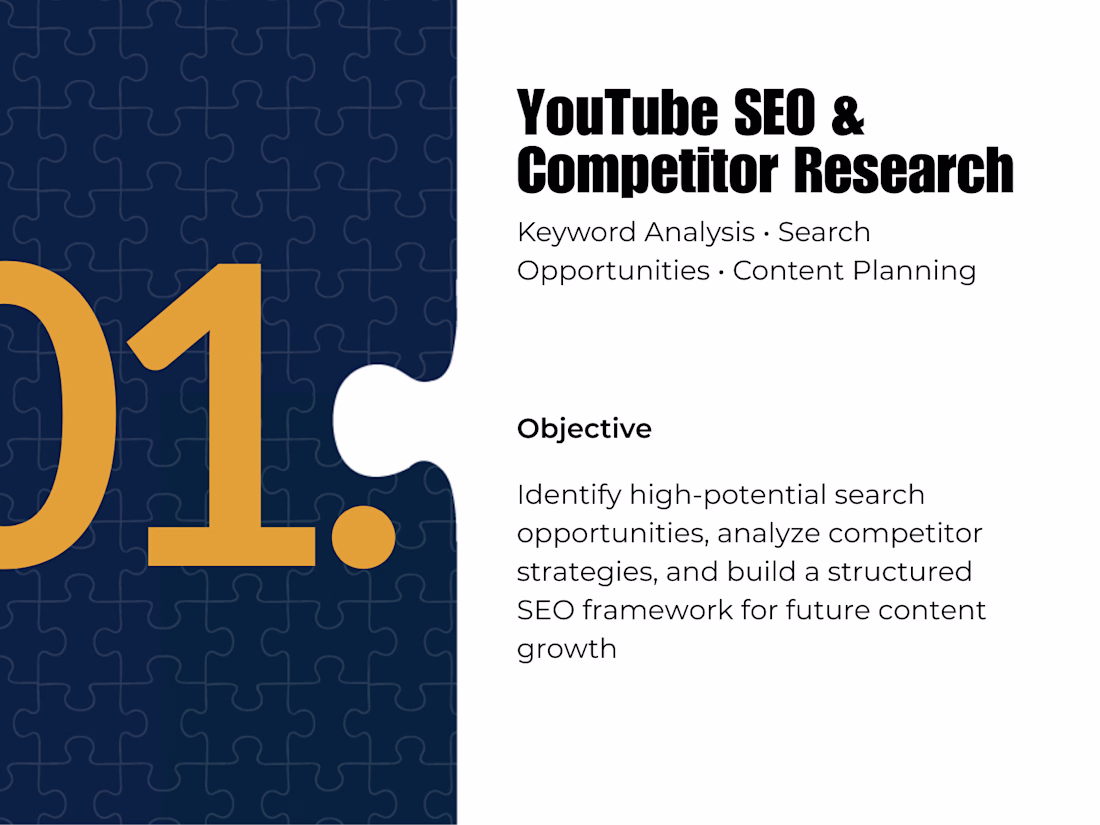 01.

YouTube SEO & Competitor Research

Keyword Analysis • Search Opportunities • Content Planning

Objective

Identify high-potential search opportunities, analyze competitor strategies, and build a structured SEO framework for future content growth